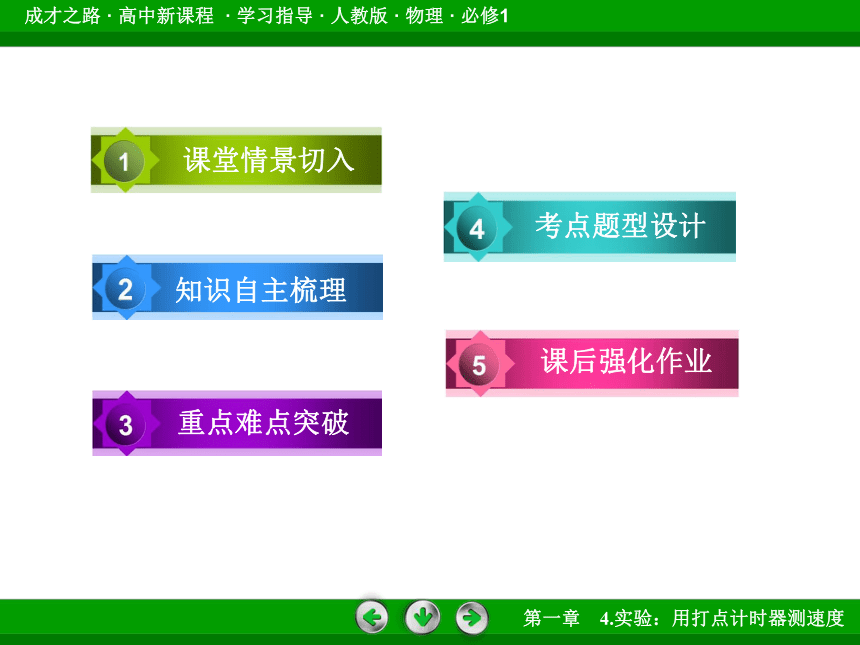 成才之路 · 高中新课程 · 学习指导 · 人教版 · 物理 · 必修1

1 课堂情景切入

2 知识自主梳理

3 重点难点突破

4 考点题型设计

5 课后强化作业

第一章 4.实验：用打点计时器测速度